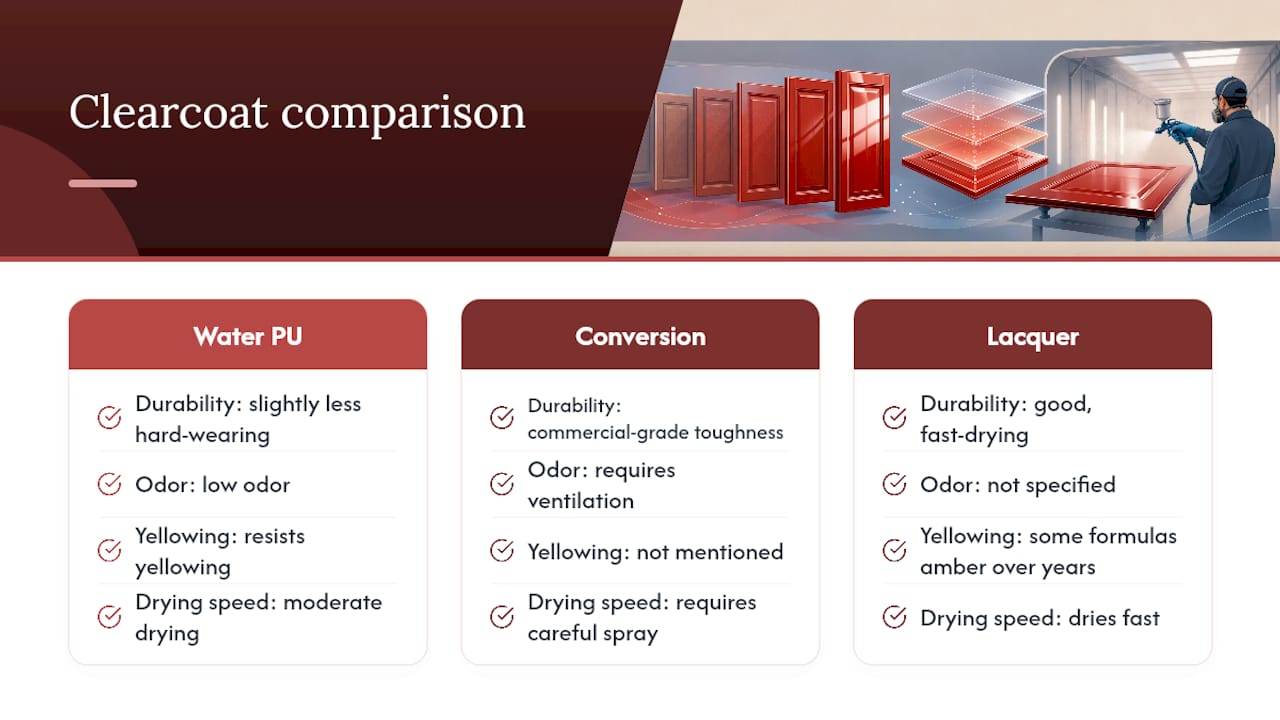 Clearcoat comparison

Water PU

Durability: slightly less hard-wearing

Odor: low odor

Yellowing: resists yellowing

Drying speed: moderate drying

Conversion

Durability: commercial-grade toughness

Odor: requires ventilation

Yellowing: not mentioned

Drying speed: requires careful spray

Lacquer

Durability: good, fast-drying

Odor: not specified

Yellowing: some formulas amber over years

Drying speed: dries fast